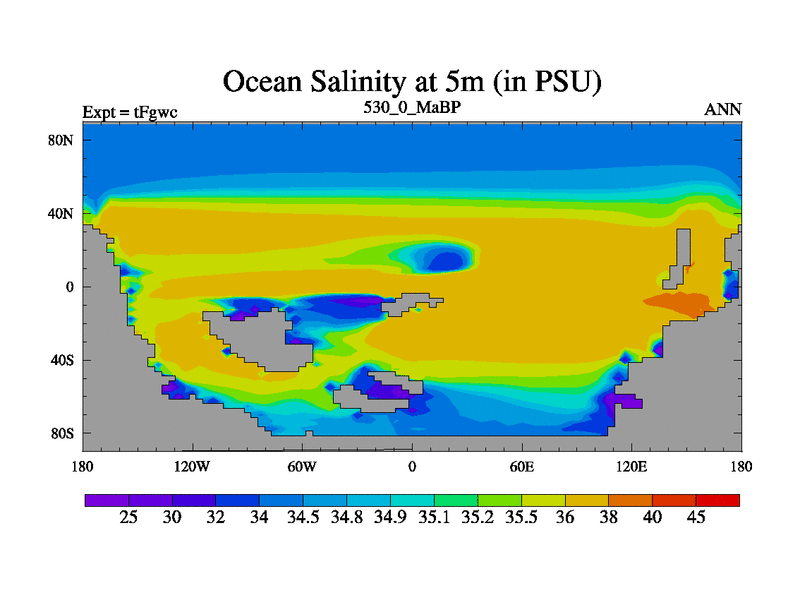 Ocean Salinity at 5m (in PSU)

Expt = tFgwc

530_0_MaBP

ANN

80N
40N
0
40S
80S

180
120W
60W
0
60E
120E
180

25 30 32 34 34.5 34.8 34.9 35.1 35.2 35.5 36 38 40 45